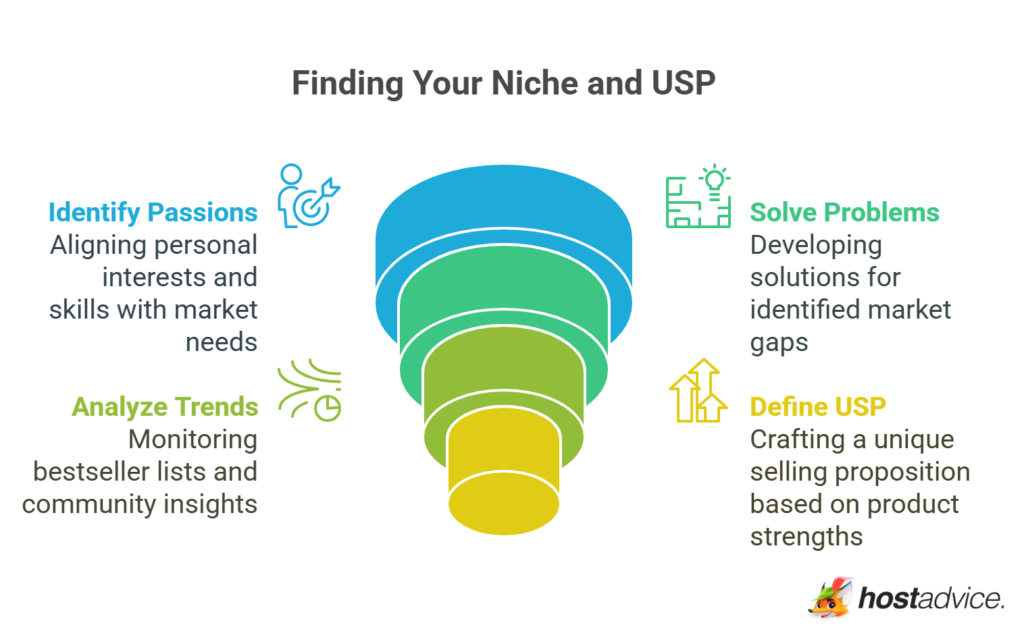 Finding Your Niche and USP

Identify Passions
Aligning personal interests and skills with market needs

Analyze Trends
Monitoring bestseller lists and community insights

Solve Problems
Developing solutions for identified market gaps

Define USP
Crafting a unique selling proposition based on product strengths

hostadvice.